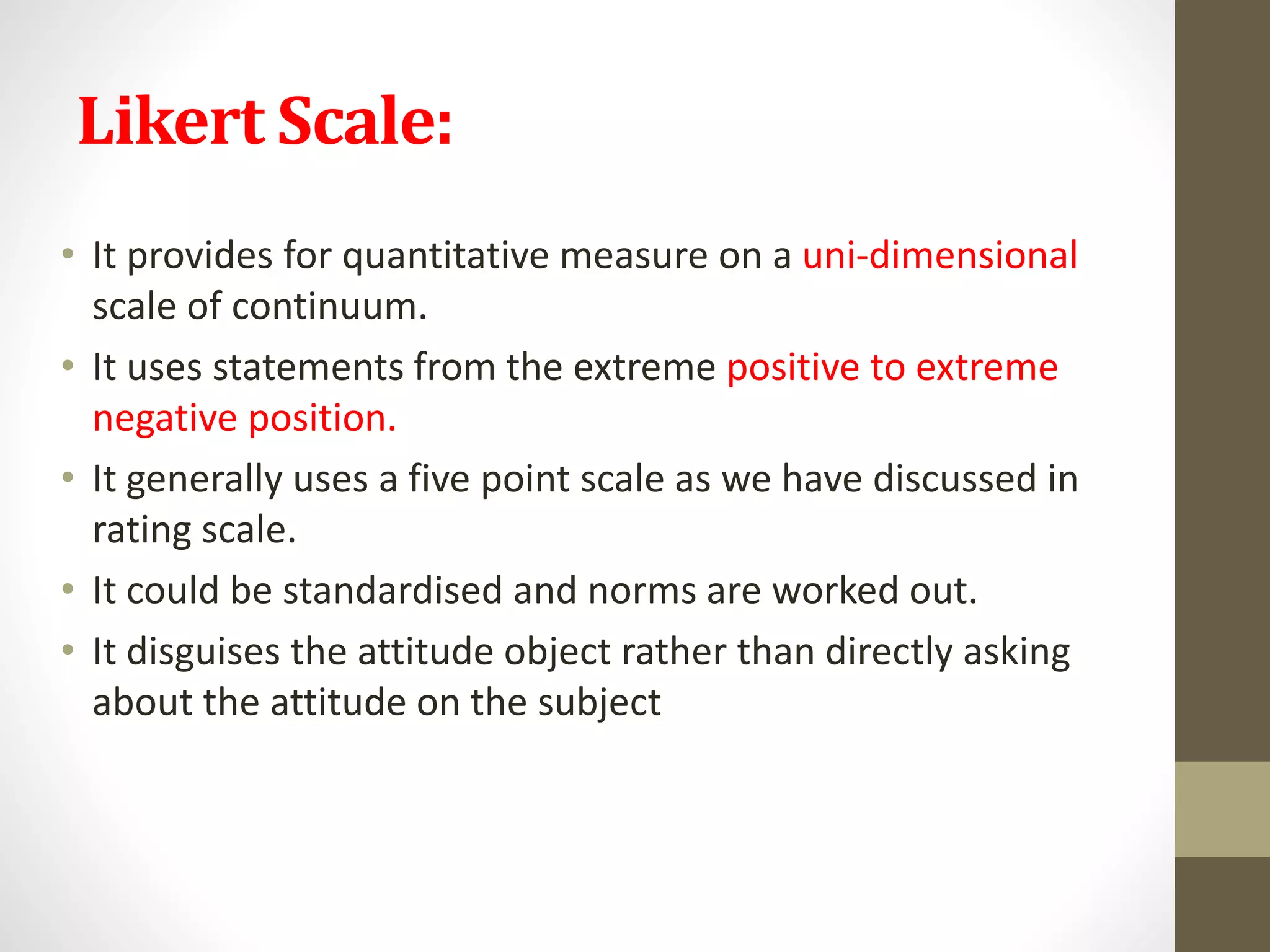 Likert Scale:

• It provides for quantitative measure on a uni-dimensional scale of continuum.
• It uses statements from the extreme positive to extreme negative position.
• It generally uses a five point scale as we have discussed in rating scale.
• It could be standardised and norms are worked out.
• It disguises the attitude object rather than directly asking about the attitude on the subject